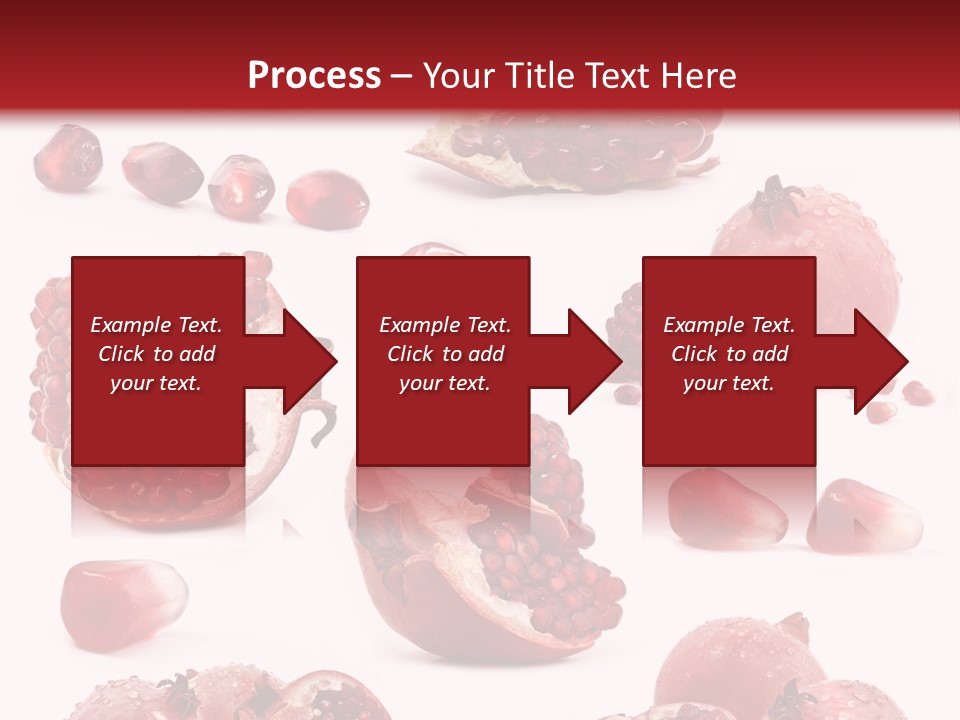 Process – Your Title Text Here

Example Text. Click to add your text.

Example Text. Click to add your text.

Example Text. Click to add your text.